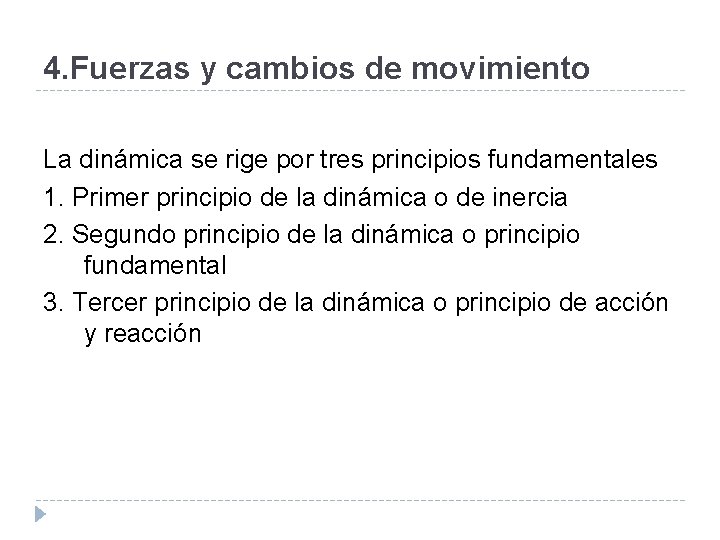 4.Fuerzas y cambios de movimiento

La dinámica se rige por tres principios fundamentales

1. Primer principio de la dinámica o de inercia

2. Segundo principio de la dinámica o principio fundamental

3. Tercer principio de la dinámica o principio de acción y reacción